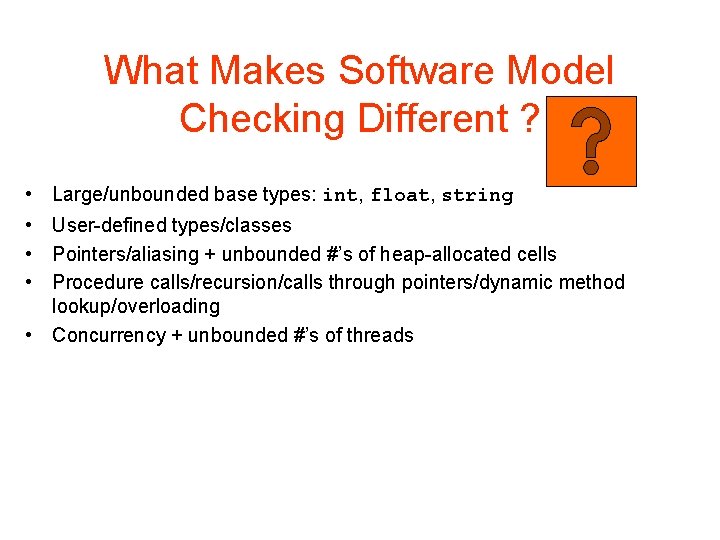 What Makes Software Model Checking Different ?

?

• Large/unbounded base types: int, float, string
• User-defined types/classes
• Pointers/aliasing + unbounded #'s of heap-allocated cells
• Procedure calls/recursion/calls through pointers/dynamic method lookup/overloading
• Concurrency + unbounded #'s of threads